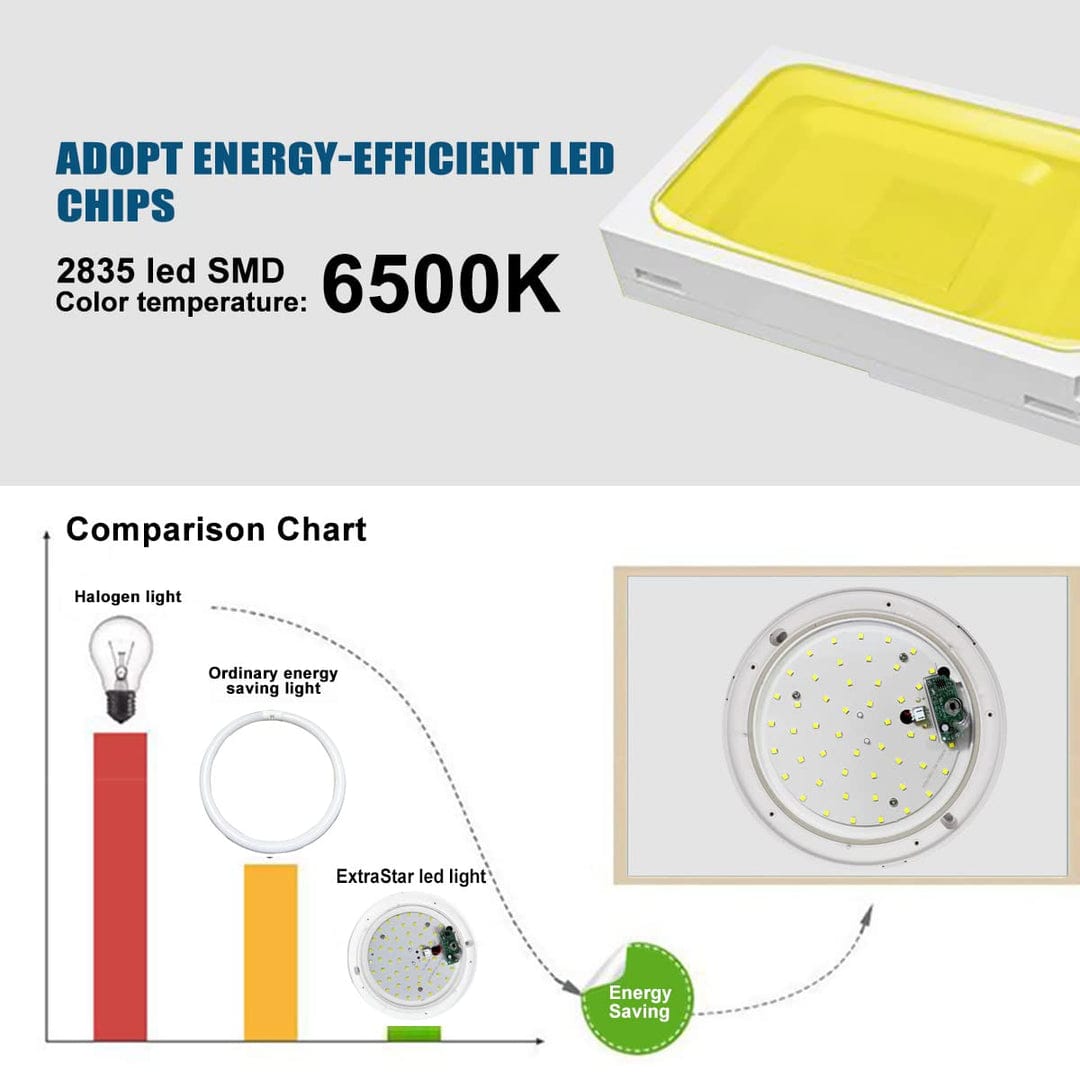 ADOPT ENERGY-EFFICIENT LED CHIPS

2835 led SMD
Color temperature: 6500K

Comparison Chart

Halogen light

Ordinary energy saving light

ExtraStar led light

Energy Saving